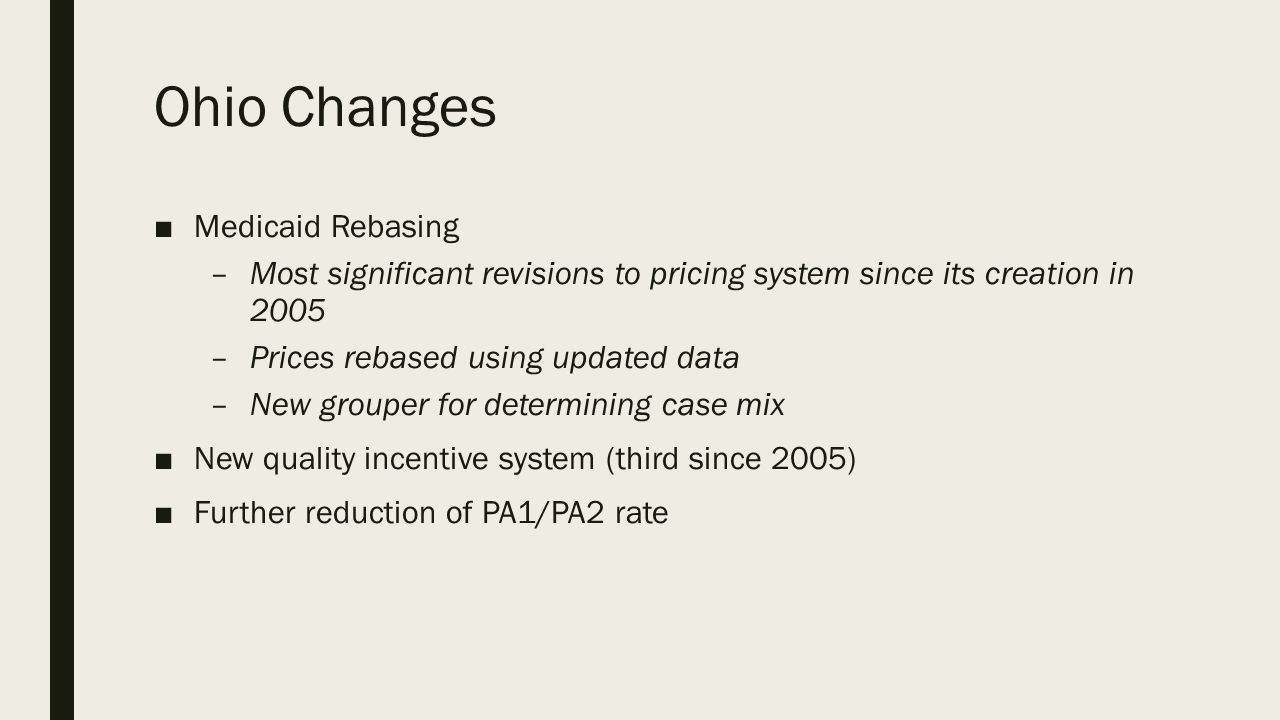 Ohio Changes

■ Medicaid Rebasing

– Most significant revisions to pricing system since its creation in 2005

– Prices rebased using updated data

– New grouper for determining case mix

■ New quality incentive system (third since 2005)

■ Further reduction of PA1/PA2 rate